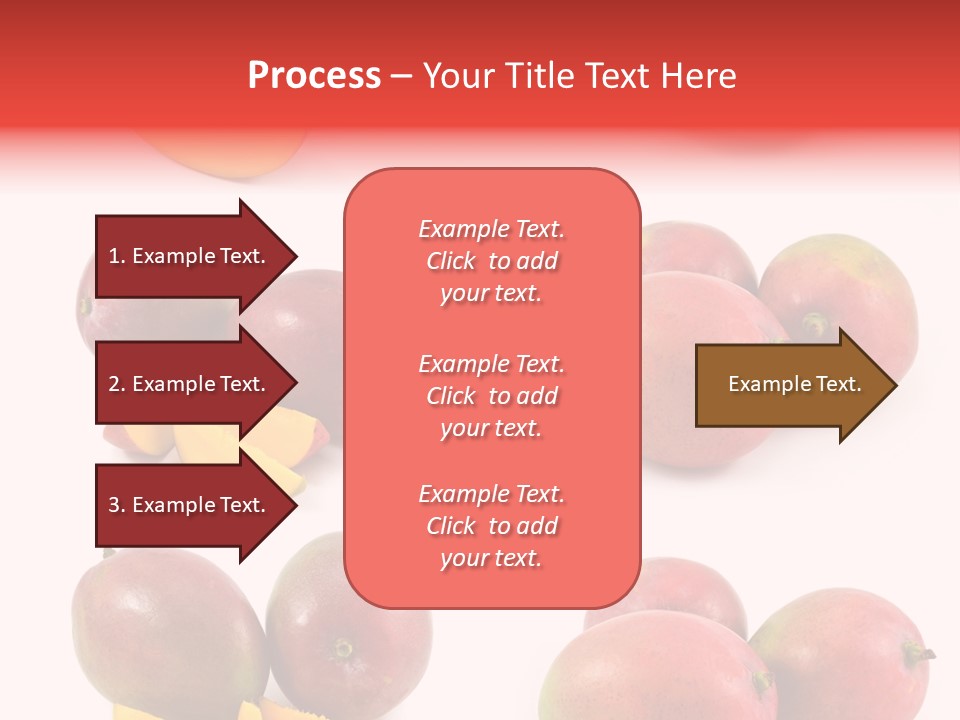 Process – Your Title Text Here

1. Example Text.

2. Example Text.

3. Example Text.

Example Text. Click to add your text.

Example Text. Click to add your text.

Example Text. Click to add your text.

Example Text.